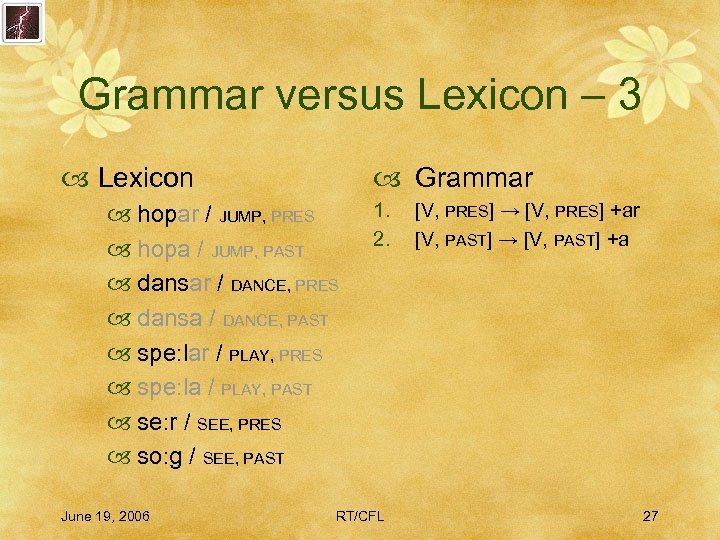 Grammar versus Lexicon – 3

Lexicon

hopar / JUMP, PRES

hopa / JUMP, PAST

dansar / DANCE, PRES

dansa / DANCE, PAST

spe:lar / PLAY, PRES

spe:la / PLAY, PAST

se:r / SEE, PRES

so:g / SEE, PAST

Grammar

1. [V, PRES] → [V, PRES] +ar
2. [V, PAST] → [V, PAST] +a

June 19, 2006

RT/CFL

27